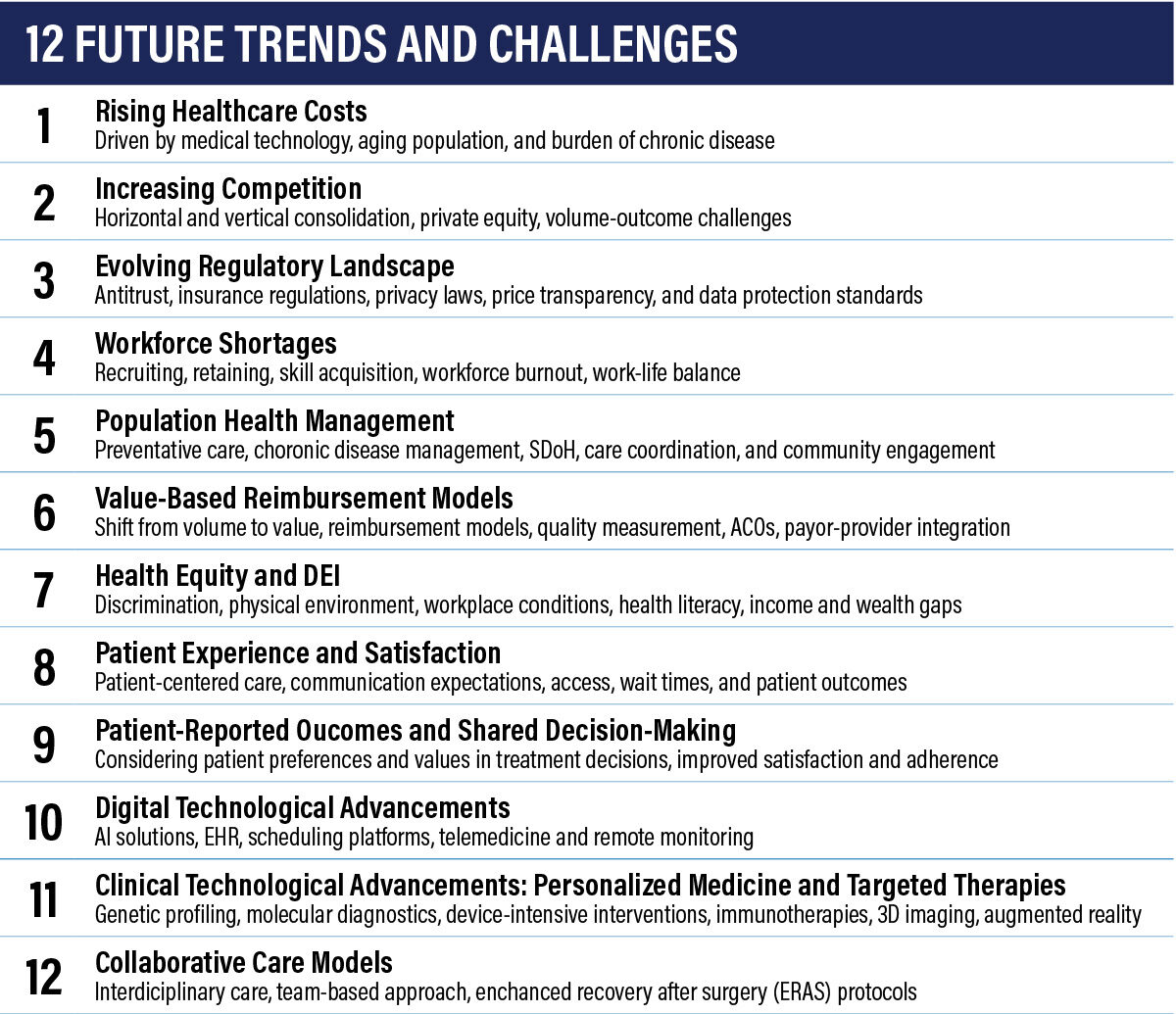 12 FUTURE TRENDS AND CHALLENGES

1 Rising Healthcare Costs
Driven by medical technology, aging population, and burden of chronic disease

2 Increasing Competition
Horizontal and vertical consolidation, private equity, volume-outcome challenges

3 Evolving Regulatory Landscape
Antitrust, insurance regulations, privacy laws, price transparency, and data protection standards

4 Workforce Shortages
Recruiting, retaining, skill acquisition, workforce burnout, work-life balance

5 Population Health Management
Preventative care, choronic disease management, SDoH, care coordination, and community engagement

6 Value-Based Reimbursement Models
Shift from volume to value, reimbursement models, quality measurement, ACOs, payor-provider integration

7 Health Equity and DEI
Discrimination, physical environment, workplace conditions, health literacy, income and wealth gaps

8 Patient Experience and Satisfaction
Patient-centered care, communication expectations, access, wait times, and patient outcomes

9 Patient-Reported Oucomes and Shared Decision-Making
Considering patient preferences and values in treatment decisions, improved satisfaction and adherence

10 Digital Technological Advancements
AI solutions, EHR, scheduling platforms, telemedicine and remote monitoring

11 Clinical Technological Advancements: Personalized Medicine and Targeted Therapies
Genetic profiling, molecular diagnostics, device-intensive interventions, immunotherapies, 3D imaging, augmented reality

12 Collaborative Care Models
Interdiciplinary care, team-based approach, enchanced recovery after surgery (ERAS) protocols